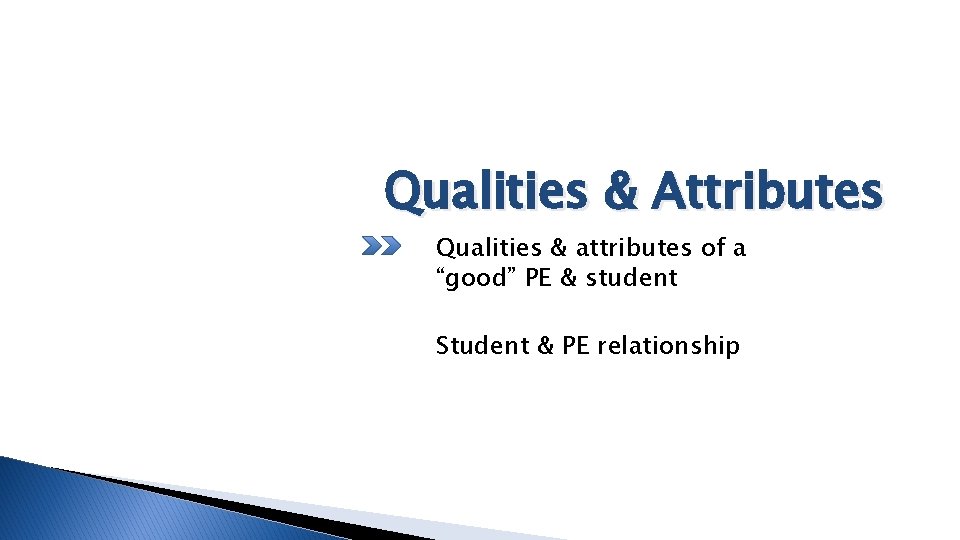 Qualities & Attributes

Qualities & attributes of a “good” PE & student

Student & PE relationship